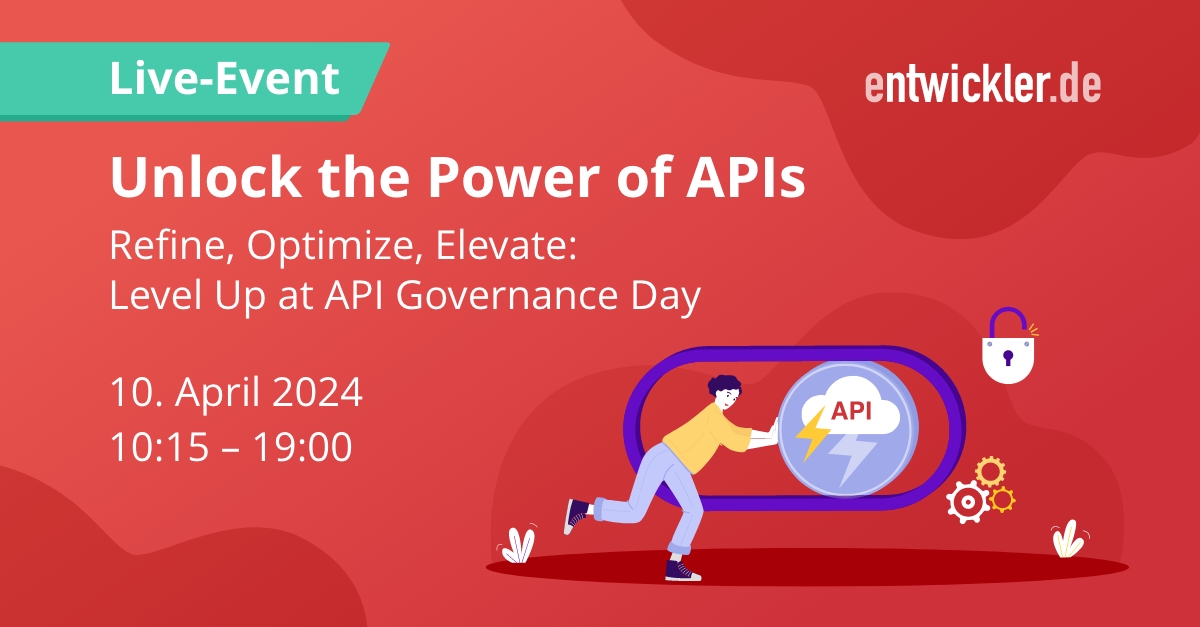 Live-Event

entwickler.de

Unlock the Power of APIs

Refine, Optimize, Elevate:
Level Up at API Governance Day

10. April 2024
10:15 – 19:00

API